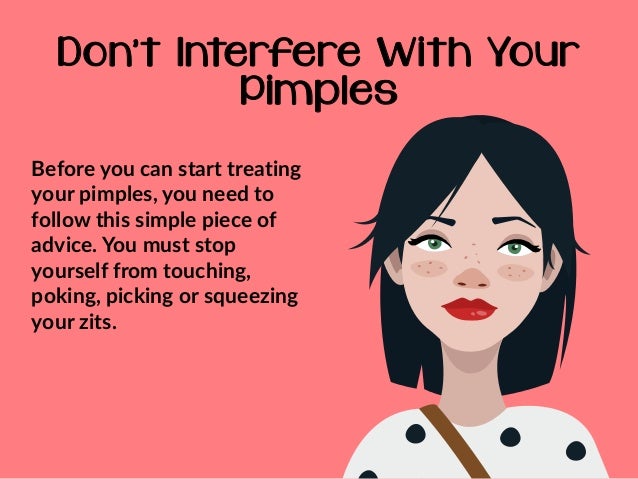 Don't Interfere With Your Pimples

Before you can start treating your pimples, you need to follow this simple piece of advice. You must stop yourself from touching, poking, picking or squeezing your zits.